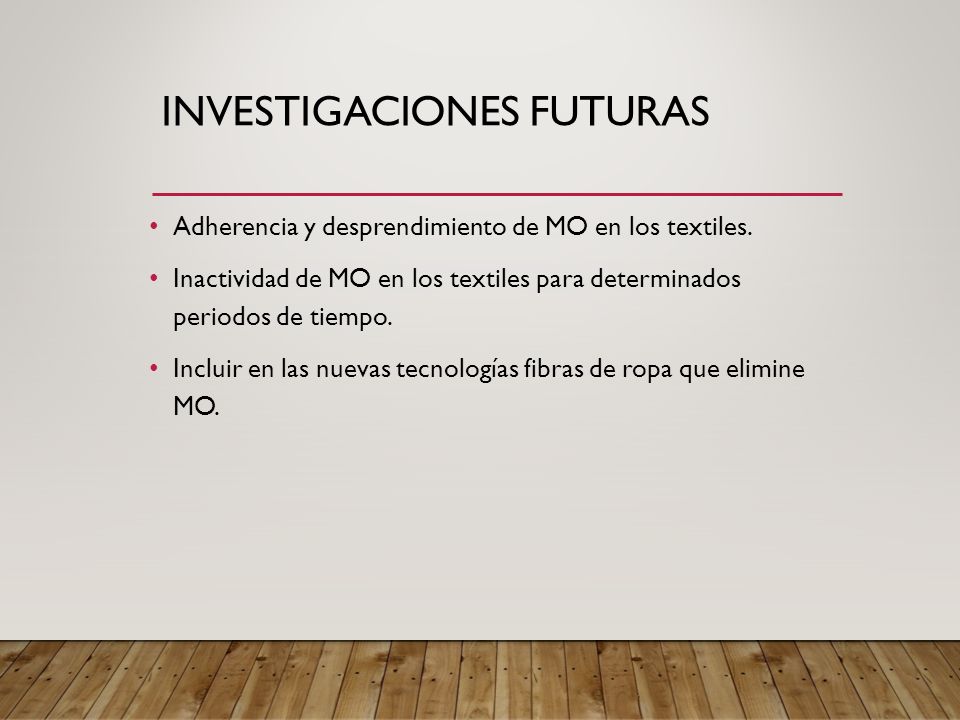 INVESTIGACIONES FUTURAS

• Adherencia y desprendimiento de MO en los textiles.

• Inactividad de MO en los textiles para determinados periodos de tiempo.

• Incluir en las nuevas tecnologías fibras de ropa que elimine MO.